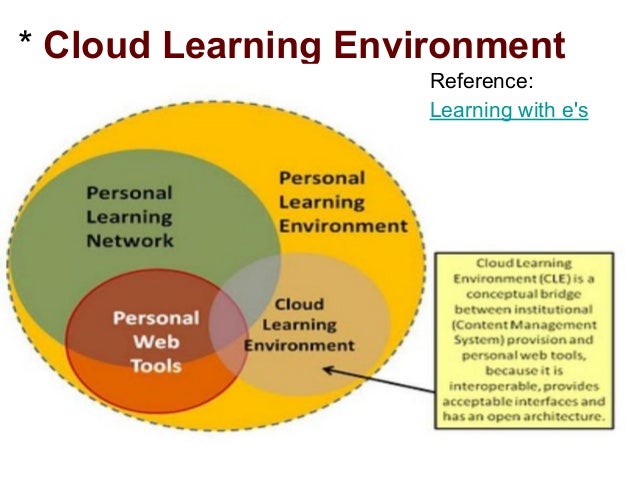 * Cloud Learning Environment

Reference:
Learning with e's

Personal Learning Network

Personal Learning Environment

Personal Web Tools

Cloud Learning Environment

Cloud Learning Environment (CLE) is a conceptual bridge between institutional (Content Management System) provision and personal web tools, because it is interoperable, provides acceptable interfaces and has an open architecture.